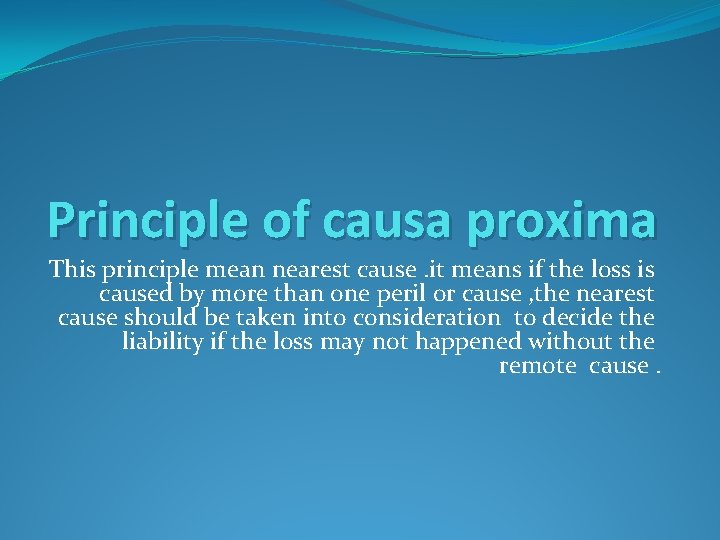 Principle of causa proxima

This principle mean nearest cause .it means if the loss is caused by more than one peril or cause ,the nearest cause should be taken into consideration to decide the liability if the loss may not happened without the remote cause .